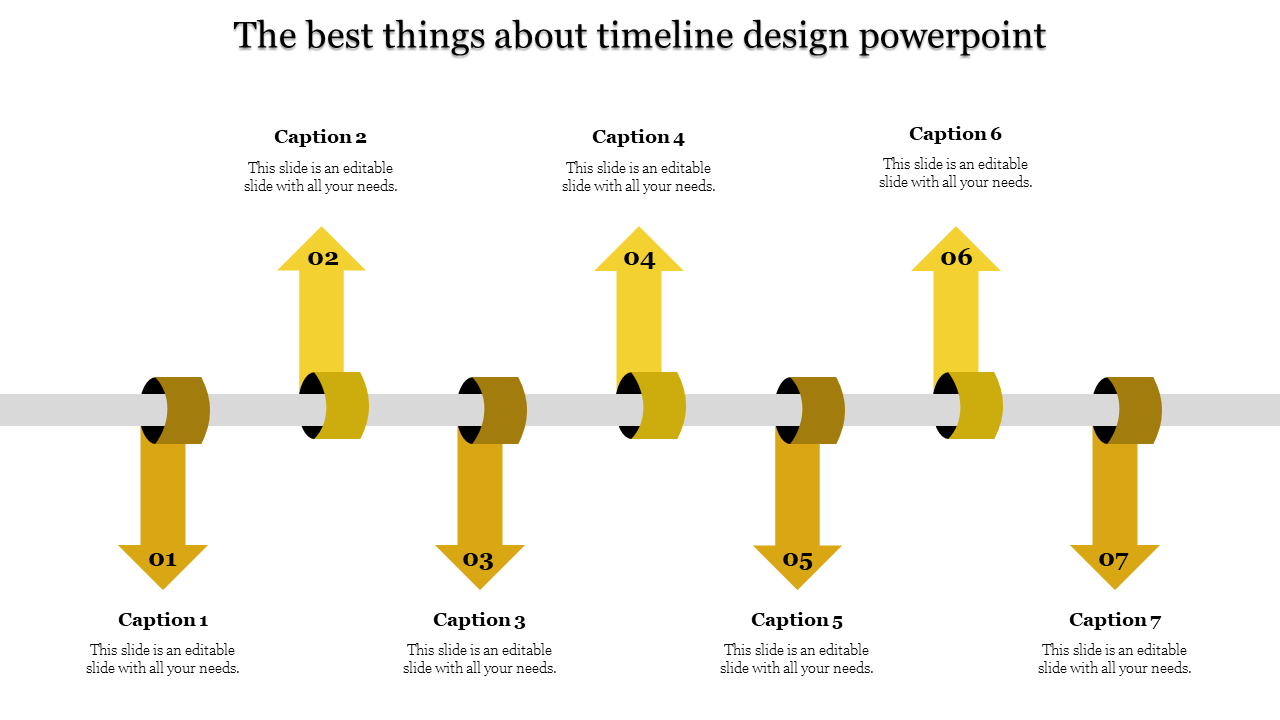 The best things about timeline design powerpoint

Caption 2

This slide is an editable slide with all your needs.

Caption 4

This slide is an editable slide with all your needs.

Caption 6

This slide is an editable slide with all your needs.

02

04

06

01

03

05

07

Caption 1

This slide is an editable slide with all your needs.

Caption 3

This slide is an editable slide with all your needs.

Caption 5

This slide is an editable slide with all your needs.

Caption 7

This slide is an editable slide with all your needs.